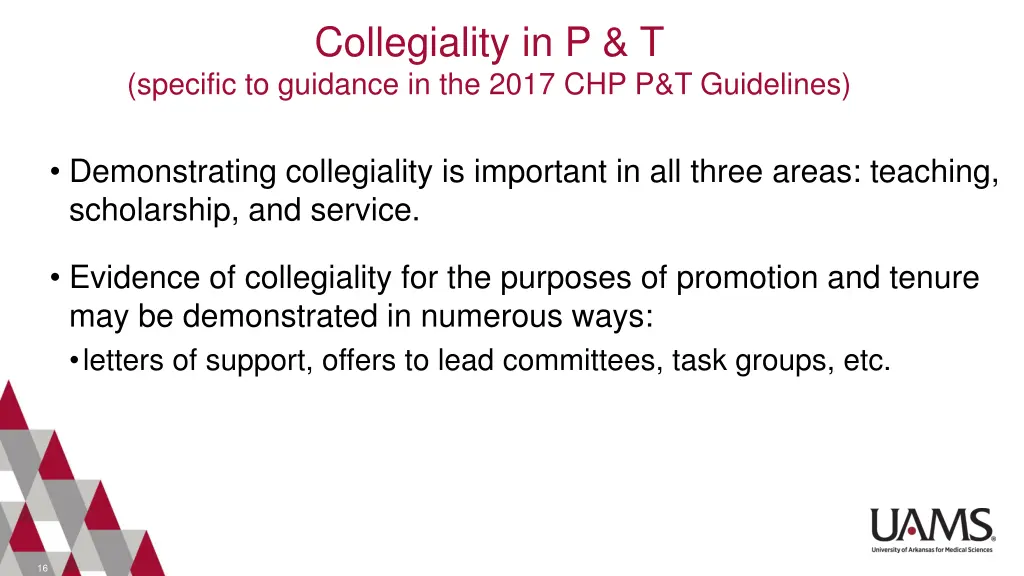 Collegiality in P & T
(specific to guidance in the 2017 CHP P&T Guidelines)

• Demonstrating collegiality is important in all three areas: teaching, scholarship, and service.

• Evidence of collegiality for the purposes of promotion and tenure may be demonstrated in numerous ways:
• letters of support, offers to lead committees, task groups, etc.

UAMS
University of Arkansas for Medical Sciences

16